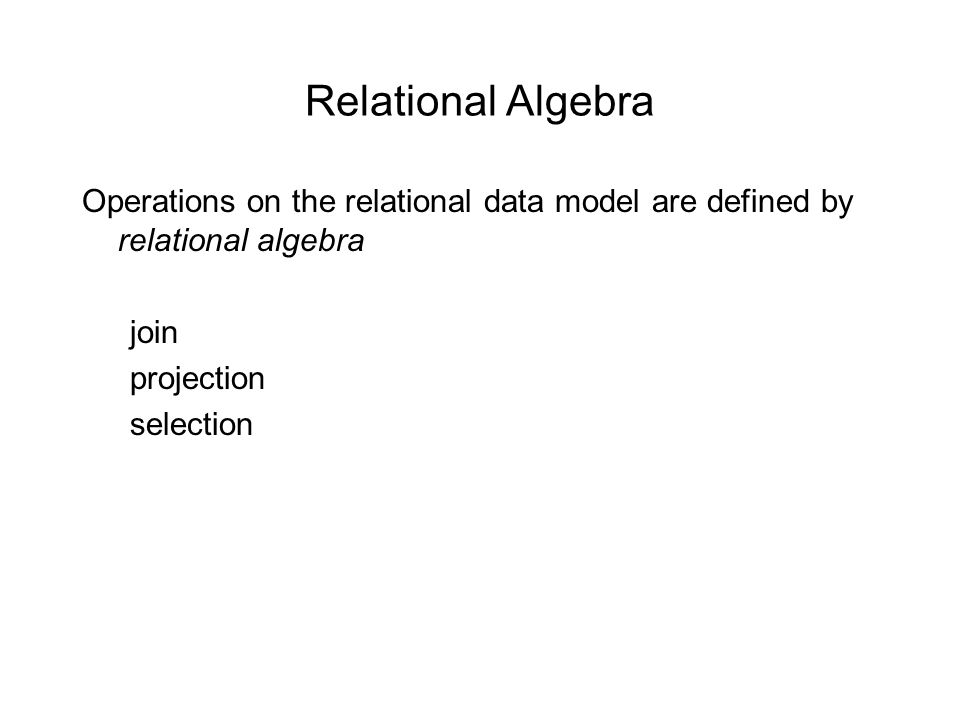 Relational Algebra

Operations on the relational data model are defined by relational algebra

join
projection
selection